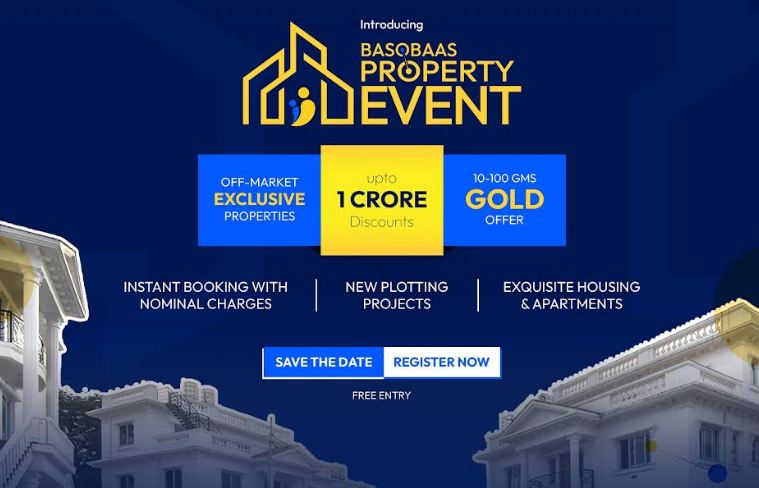 Introducing

BASOBAAS PROPERTY EVENT

OFF-MARKET EXCLUSIVE PROPERTIES

upto 1 CRORE Discounts

10-100 GMS GOLD OFFER

INSTANT BOOKING WITH NOMINAL CHARGES

NEW PLOTTING PROJECTS

EXQUISITE HOUSING & APARTMENTS

SAVE THE DATE

REGISTER NOW

FREE ENTRY